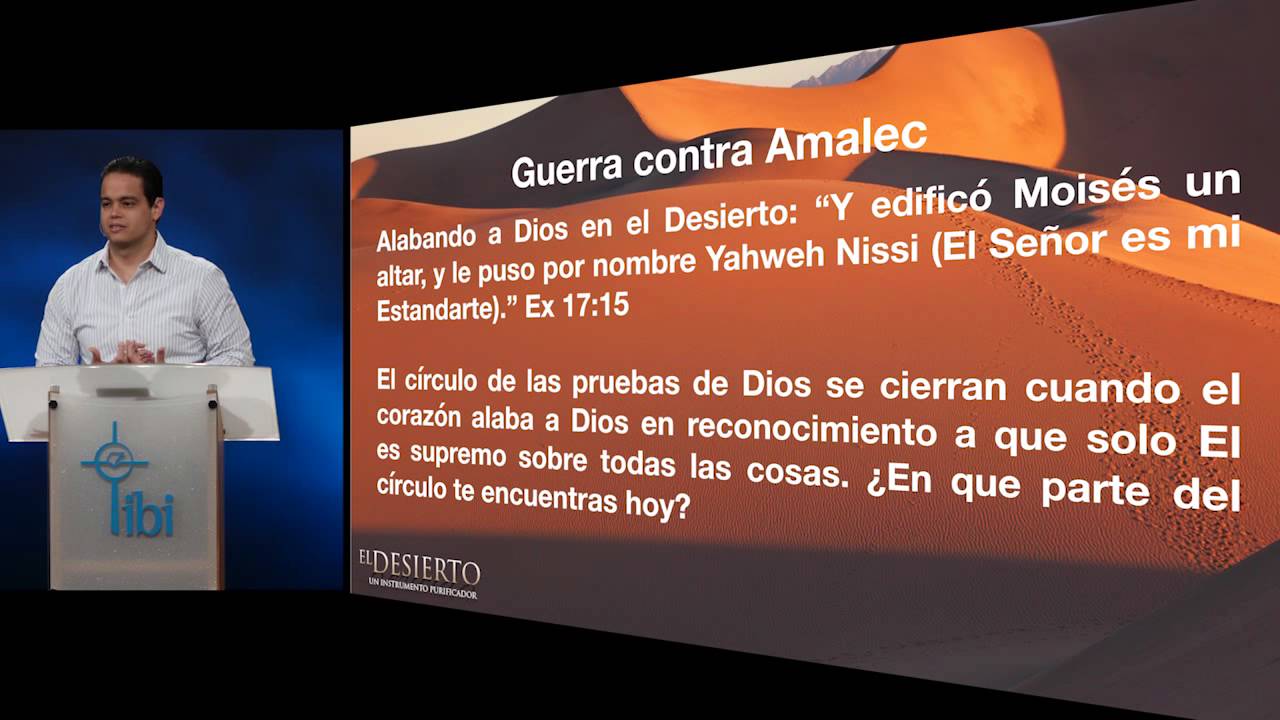 ibi

Guerra contra Amalec

Alabando a Dios en el Desierto: "Y edificó Moisés un altar, y le puso por nombre Yahweh Nissi (El Señor es mi Estandarte)." Ex 17:15

El círculo de las pruebas de Dios se cierran cuando el corazón alaba a Dios en reconocimiento a que solo El es supremo sobre todas las cosas. ¿En que parte del círculo te encuentras hoy?

EL DESIERTO
UN INSTRUMENTO PURIFICADOR